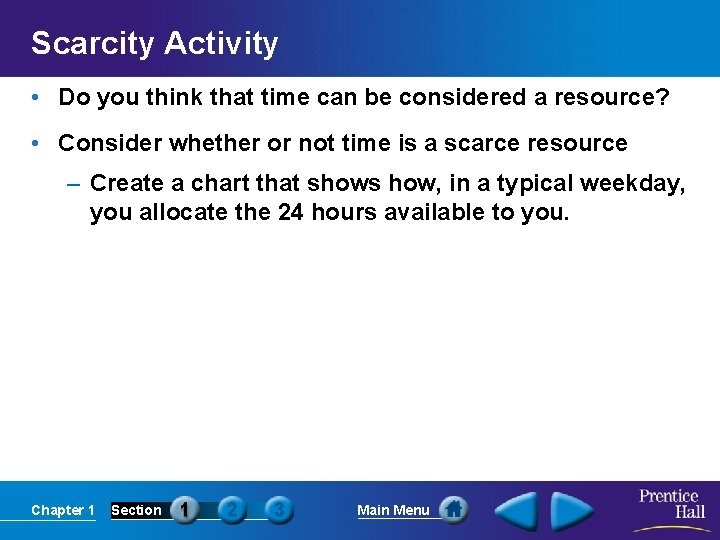 Scarcity Activity

• Do you think that time can be considered a resource?

• Consider whether or not time is a scarce resource

– Create a chart that shows how, in a typical weekday, you allocate the 24 hours available to you.

Chapter 1 Section 1 2 3 Main Menu

Prentice Hall